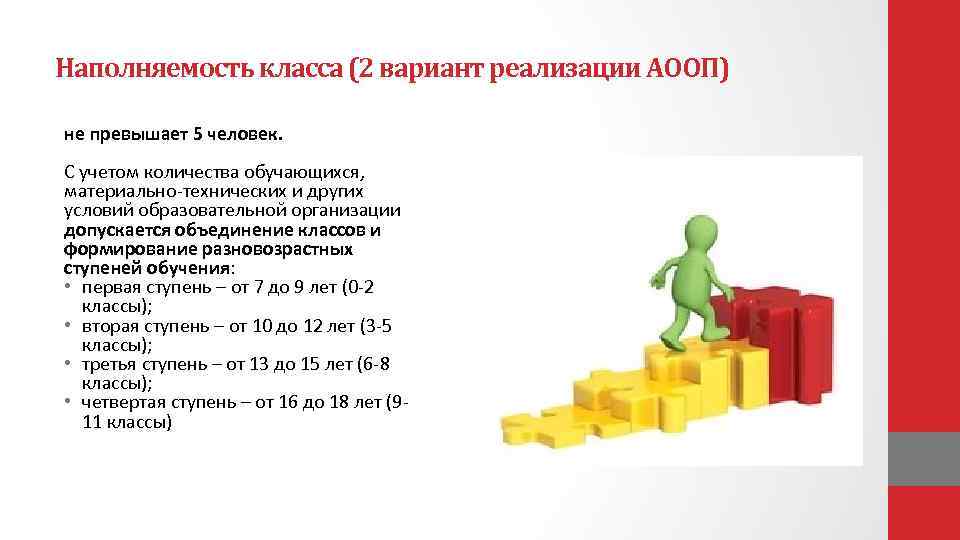 Наполняемость класса (2 вариант реализации АООП)

не превышает 5 человек.

С учетом количества обучающихся, материально-технических и других условий образовательной организации допускается объединение классов и формирование разновозрастных ступеней обучения:
• первая ступень – от 7 до 9 лет (0-2 классы);
• вторая ступень – от 10 до 12 лет (3-5 классы);
• третья ступень – от 13 до 15 лет (6-8 классы);
• четвертая ступень – от 16 до 18 лет (9-11 классы)